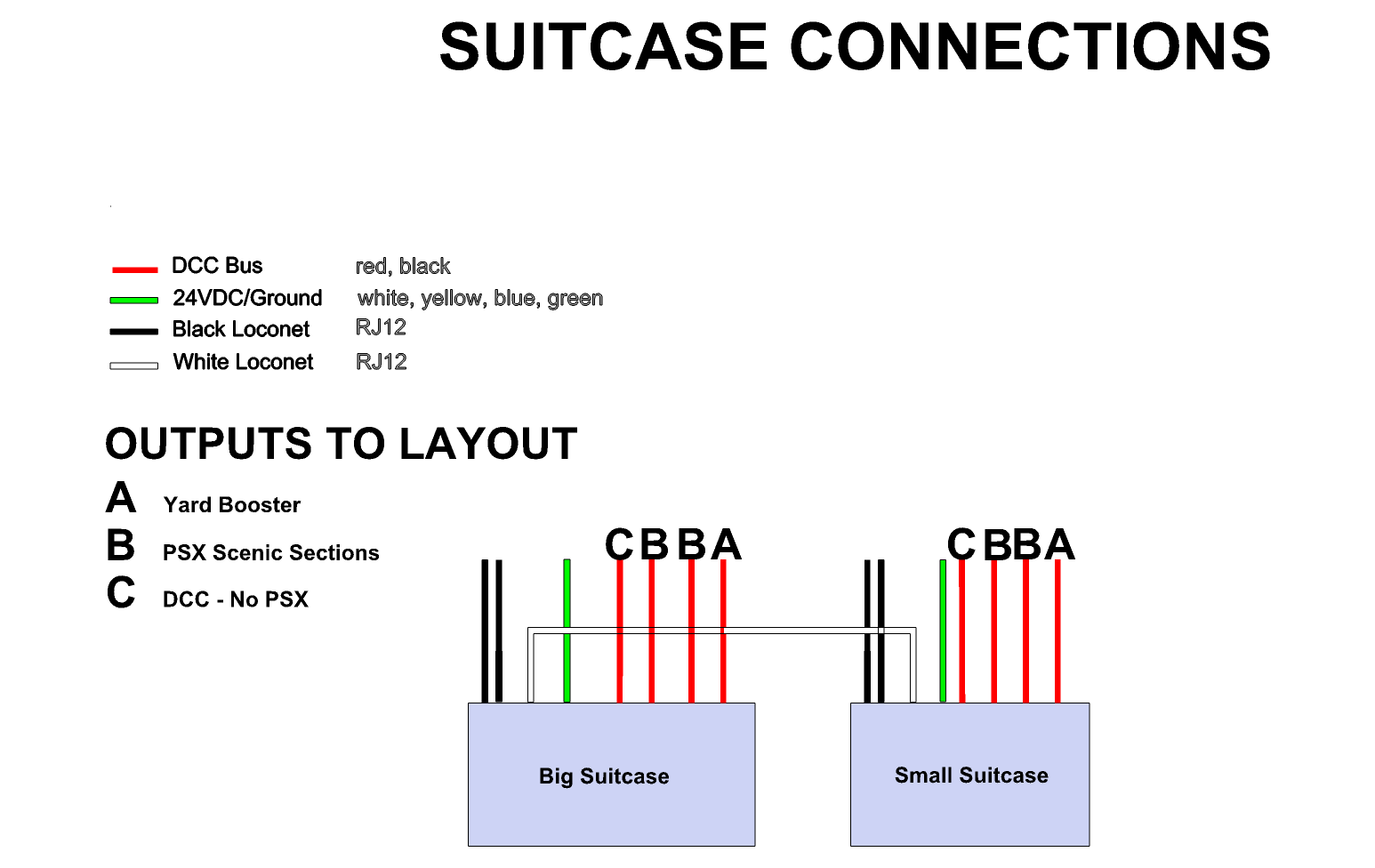 SUITCASE CONNECTIONS

DCC Bus red, black
24VDC/Ground white, yellow, blue, green
Black Loconet RJ12
White Loconet RJ12

OUTPUTS TO LAYOUT

A Yard Booster
B PSX Scenic Sections
C DCC - No PSX

C B B A

C B B A

Big Suitcase

Small Suitcase